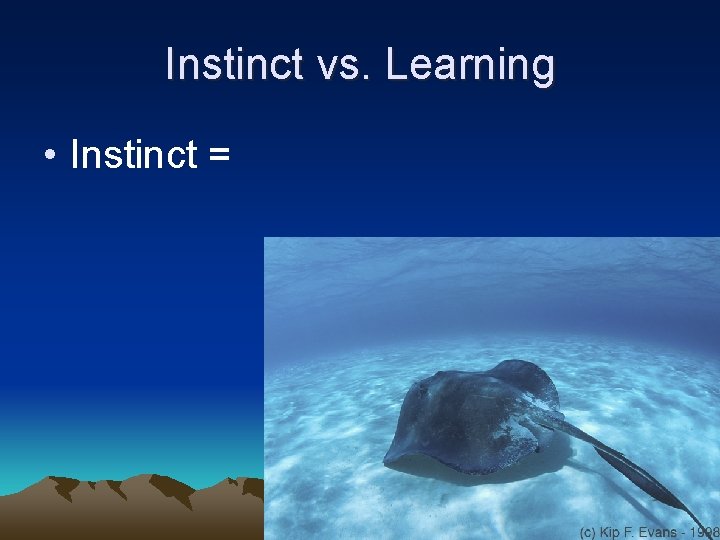 Instinct vs. Learning

• Instinct =

(c) Kip F. Evans - 1998